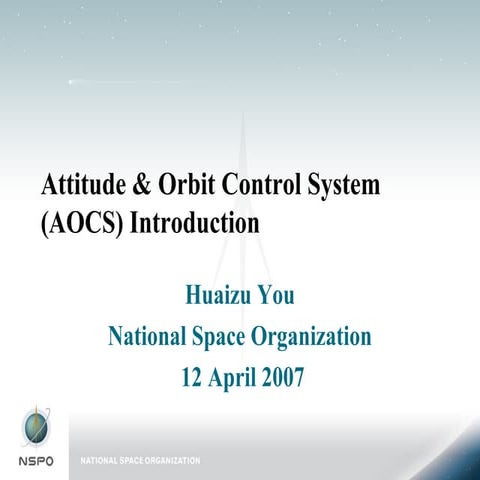 Attitude & Orbit Control System (AOCS) Introduction

Huaizu You
National Space Organization
12 April 2007

NSPO

NATIONAL SPACE ORGANIZATION